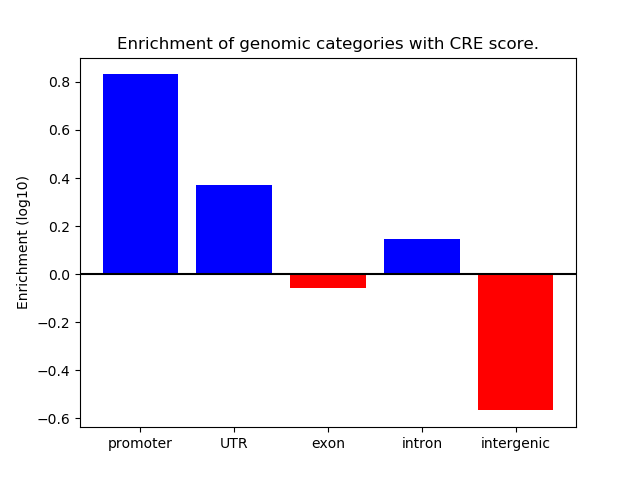 Enrichment of genomic categories with CRE score.

Enrichment (log10)

0.8
0.6
0.4
0.2
0.0
−0.2
−0.4
−0.6

promoter
UTR
exon
intron
intergenic